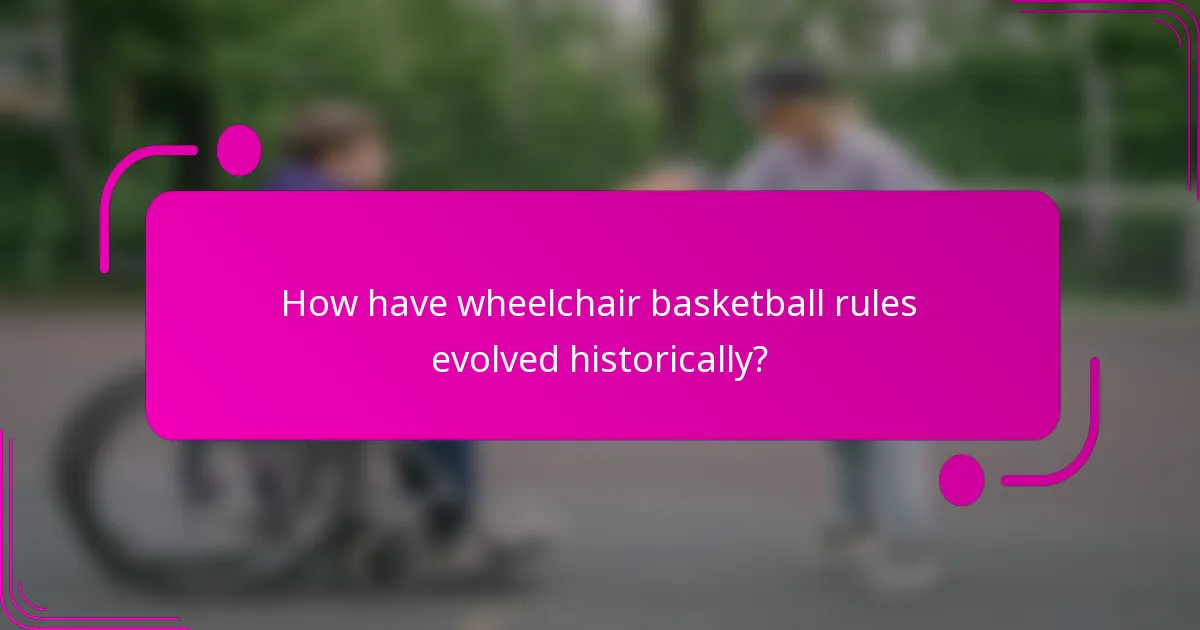 How have wheelchair basketball rules evolved historically?